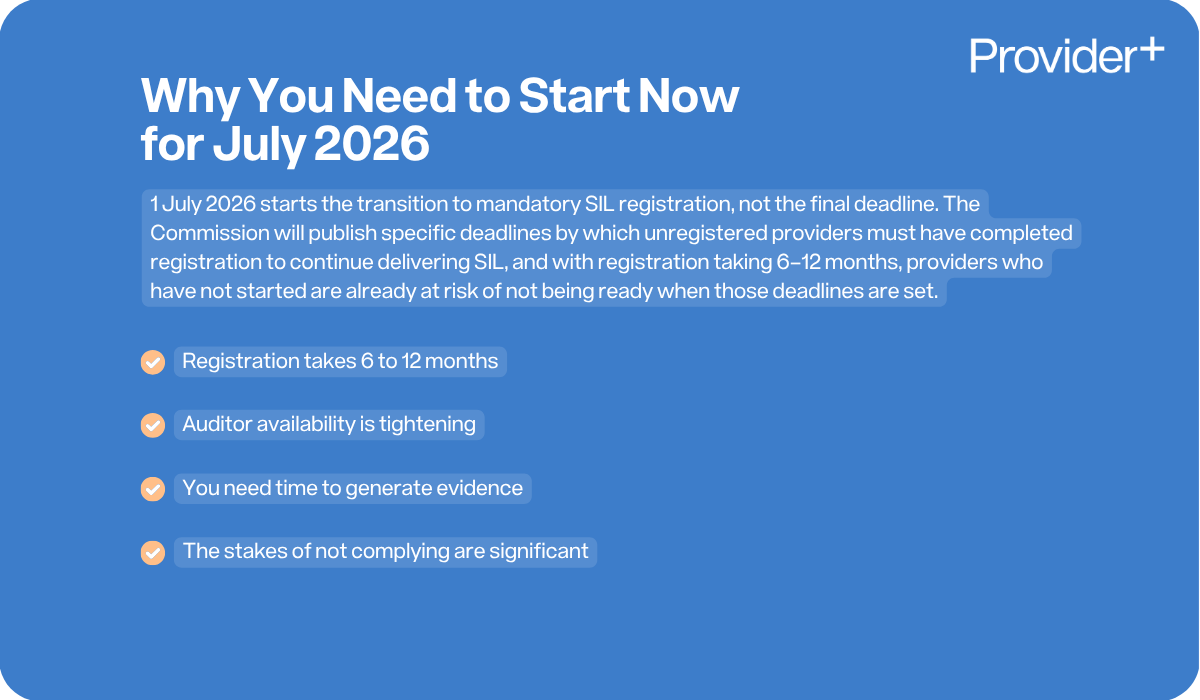 Provider+

Why You Need to Start Now for July 2026

1 July 2026 starts the transition to mandatory SIL registration, not the final deadline. The Commission will publish specific deadlines by which unregistered providers must have completed registration to continue delivering SIL, and with registration taking 6–12 months, providers who have not started are already at risk of not being ready when those deadlines are set.

Registration takes 6 to 12 months

Auditor availability is tightening

You need time to generate evidence

The stakes of not complying are significant